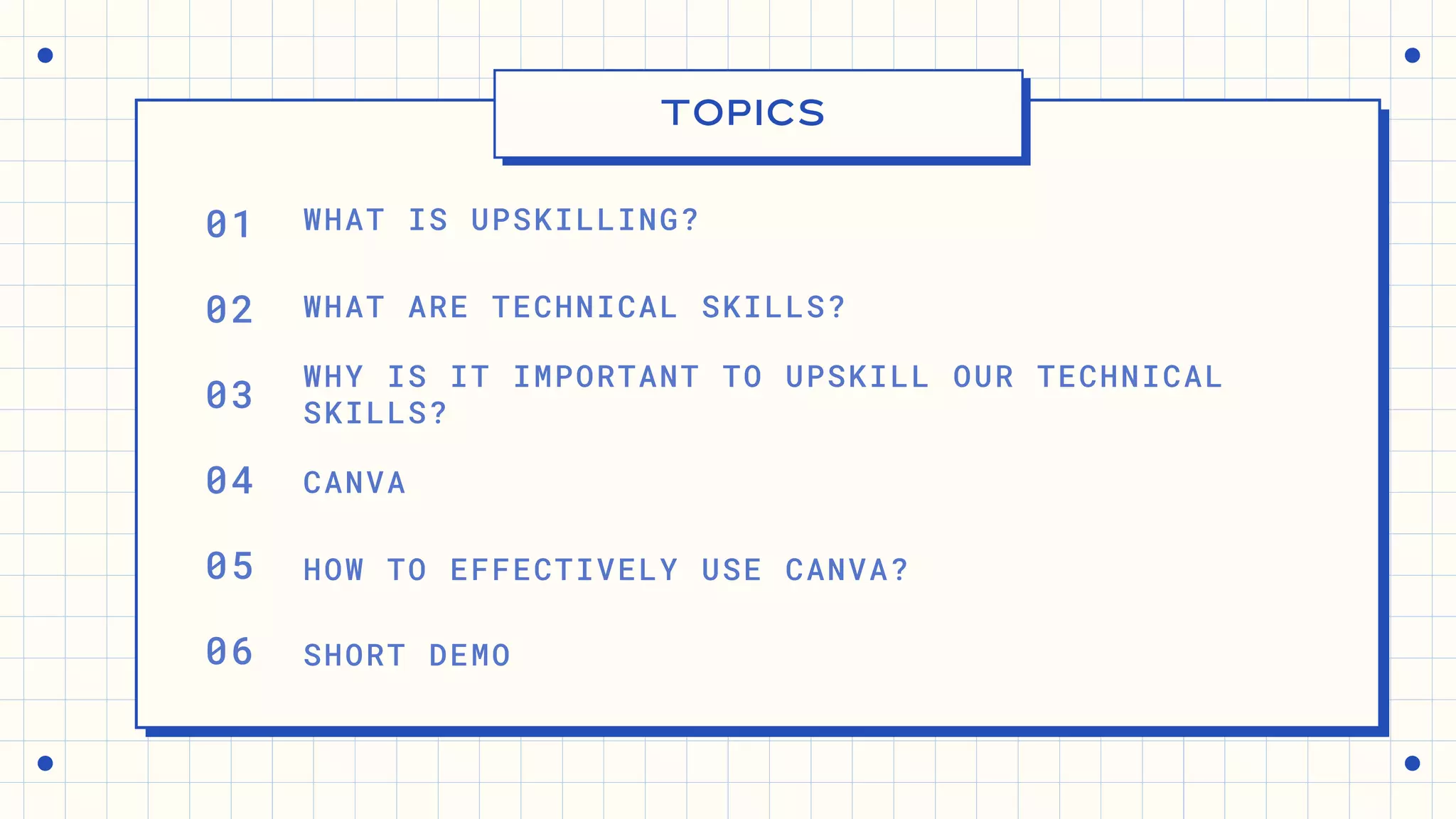 TOPICS

01 WHAT IS UPSKILLING?

02 WHAT ARE TECHNICAL SKILLS?

03 WHY IS IT IMPORTANT TO UPSKILL OUR TECHNICAL SKILLS?

04 CANVA

05 HOW TO EFFECTIVELY USE CANVA?

06 SHORT DEMO